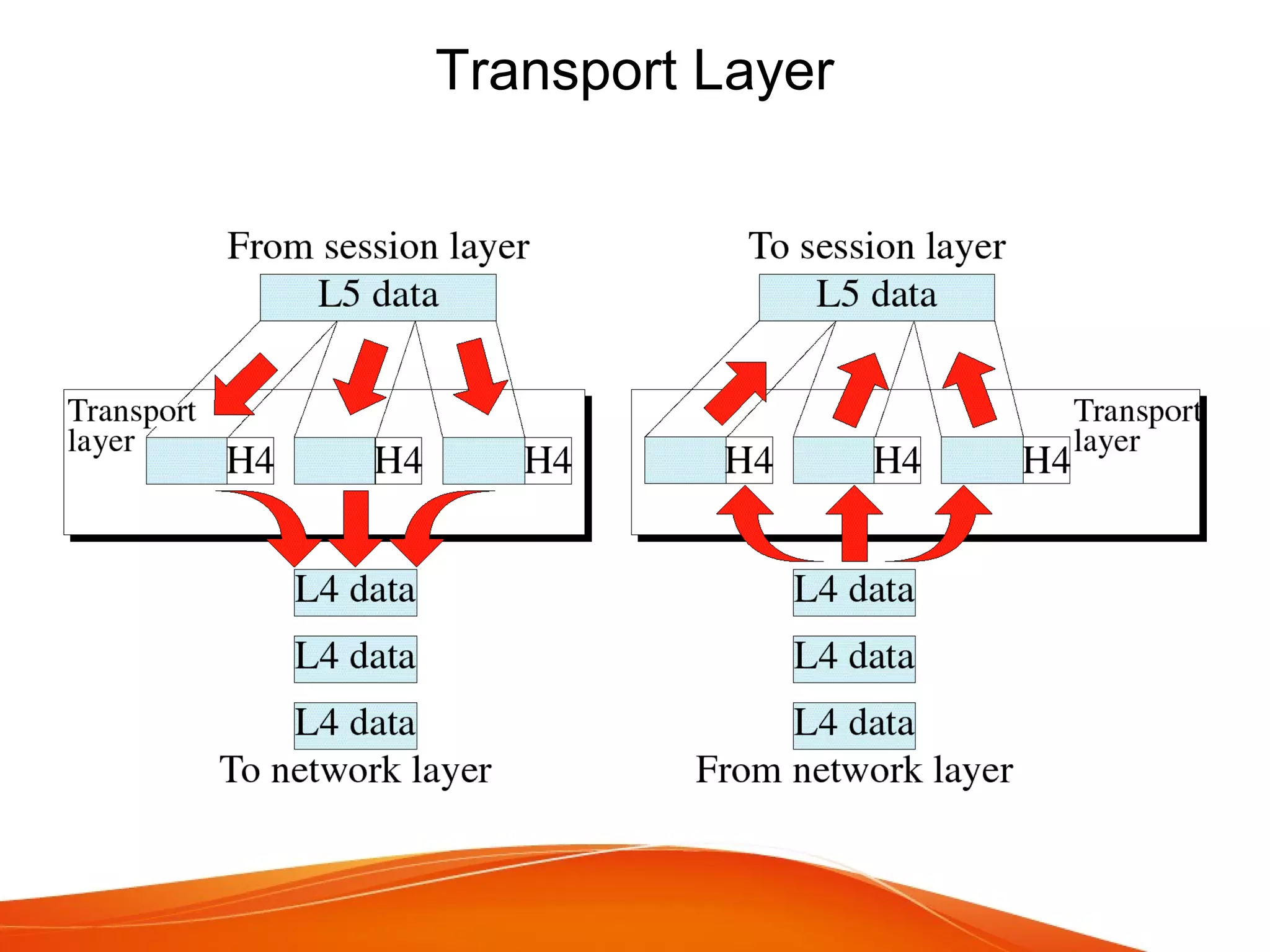 Transport Layer

From session layer

L5 data

Transport layer

H4

H4

H4

L4 data

L4 data

L4 data

To network layer

To session layer

L5 data

Transport layer

H4

H4

H4

L4 data

L4 data

L4 data

From network layer